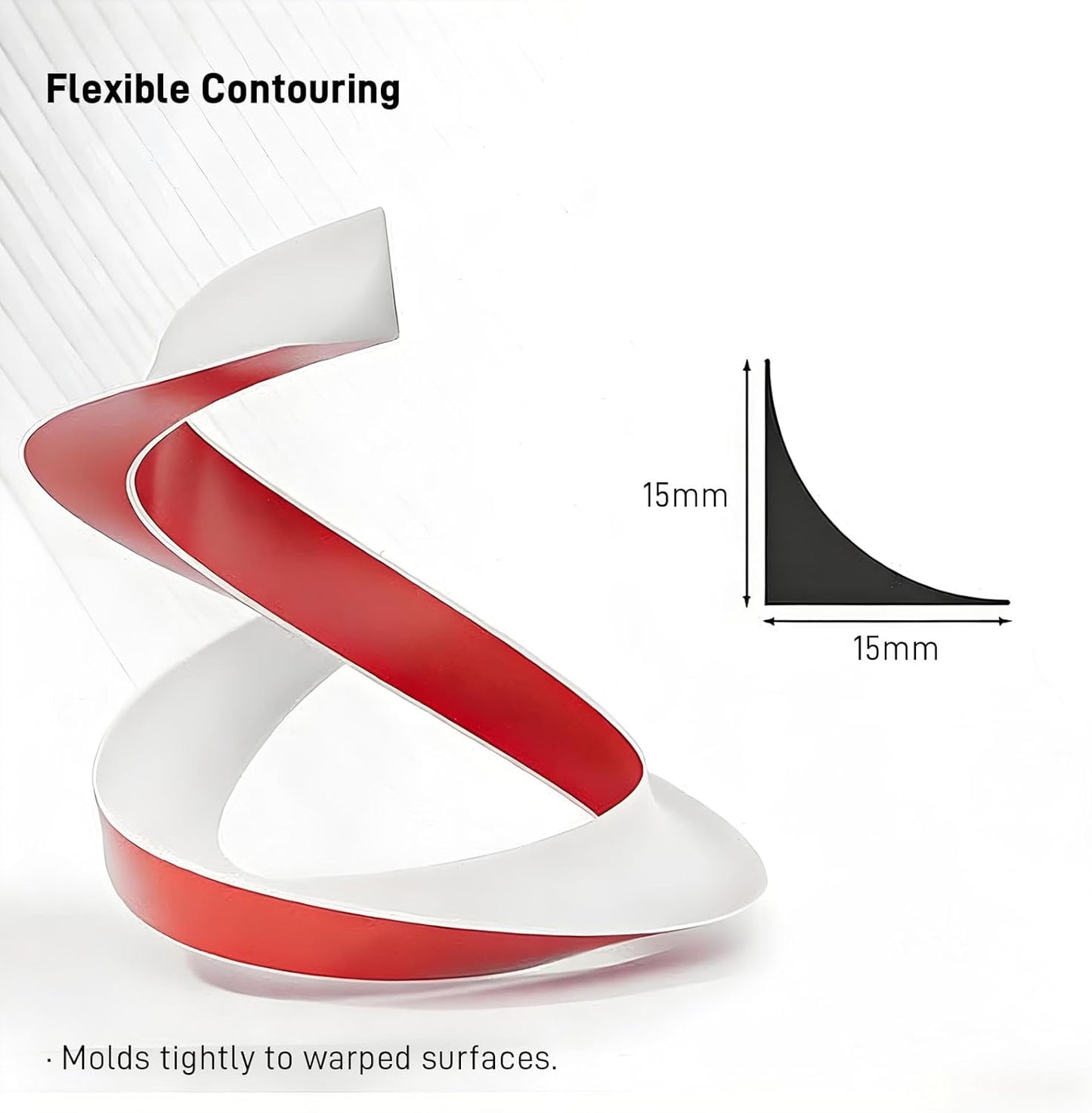 Flexible Contouring

15mm

15mm

· Molds tightly to warped surfaces.